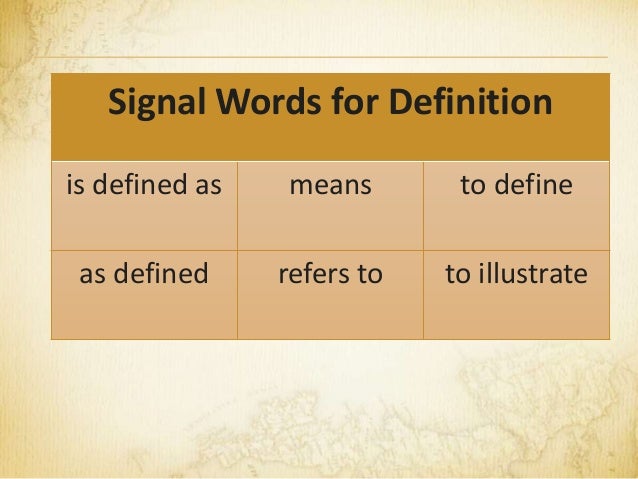 | Signal Words for Definition | | |
|---|---|---|
| is defined as | means | to define |
| as defined | refers to | to illustrate |